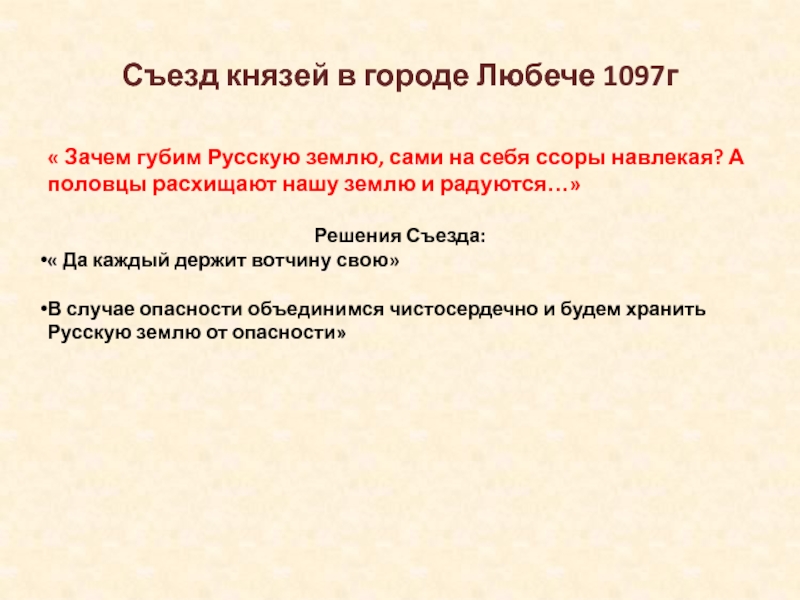 Съезд князей в городе Любече 1097г

« Зачем губим Русскую землю, сами на себя ссоры навлекая? А половцы расхищают нашу землю и радуются…»

Решения Съезда:

•« Да каждый держит вотчину свою»

•В случае опасности объединимся чистосердечно и будем хранить Русскую землю от опасности»